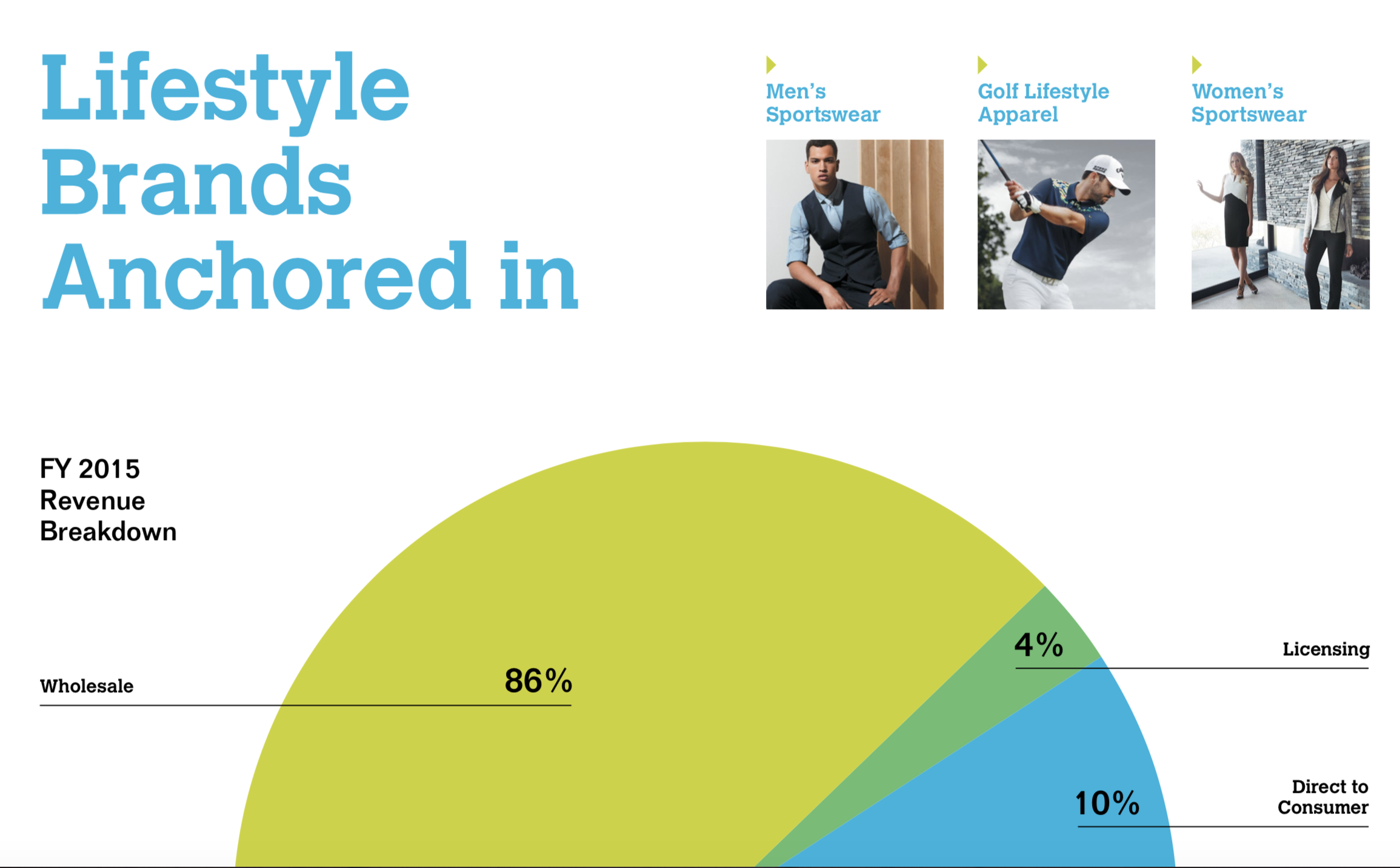 Lifestyle Brands Anchored in

Men's Sportswear

Golf Lifestyle Apparel

Women's Sportswear

FY 2015 Revenue Breakdown

Wholesale

86%

4%

Licensing

10%

Direct to Consumer